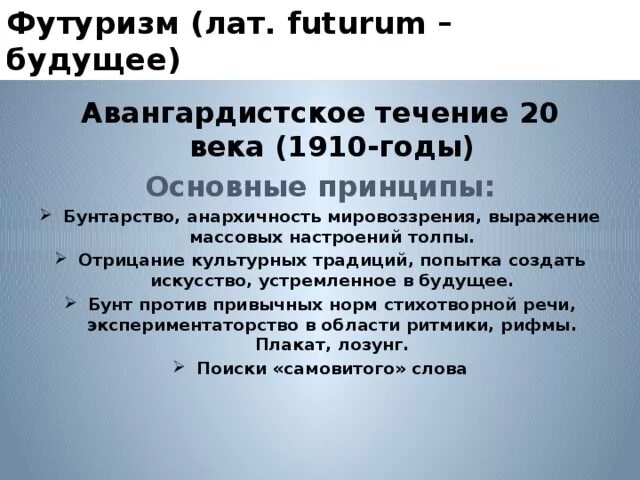 Футуризм (лат. futurum – будущее)

Авангардистское течение 20 века (1910-годы)

Основные принципы:

➢ Бунтарство, анархичность мировоззрения, выражение массовых настроений толпы.

➢ Отрицание культурных традиций, попытка создать искусство, устремленное в будущее.

➢ Бунт против привычных норм стихотворной речи, экспериментаторство в области ритмики, рифмы. Плакат, лозунг.

➢ Поиски «самовитого» слова